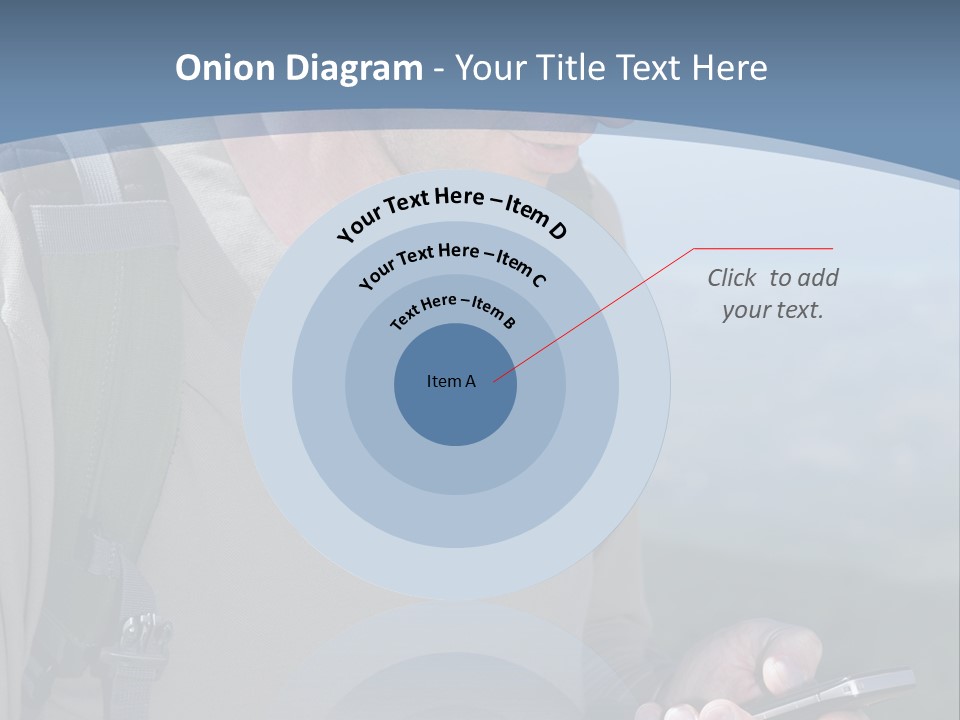 Onion Diagram - Your Title Text Here

Your Text Here – Item D

Your Text Here – Item C

Text Here – Item B

Item A

Click to add your text.